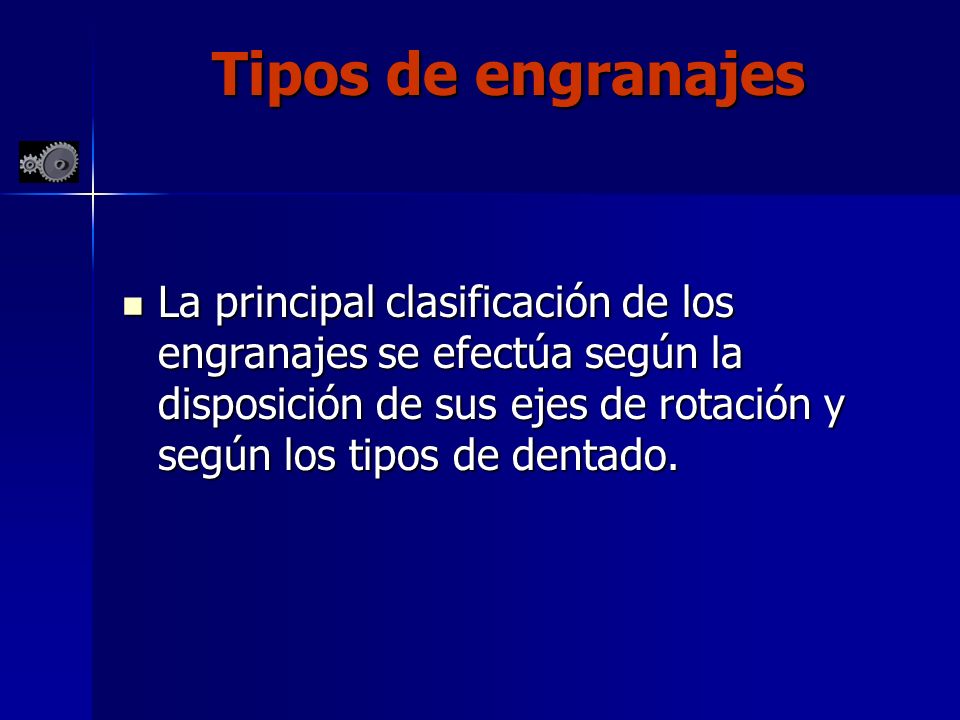 Tipos de engranajes

La principal clasificación de los engranajes se efectúa según la disposición de sus ejes de rotación y según los tipos de dentado.